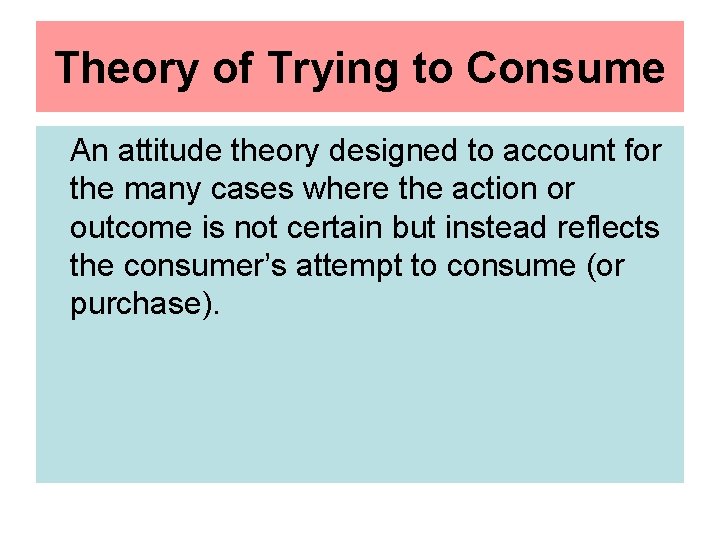 Theory of Trying to Consume

An attitude theory designed to account for the many cases where the action or outcome is not certain but instead reflects the consumer’s attempt to consume (or purchase).